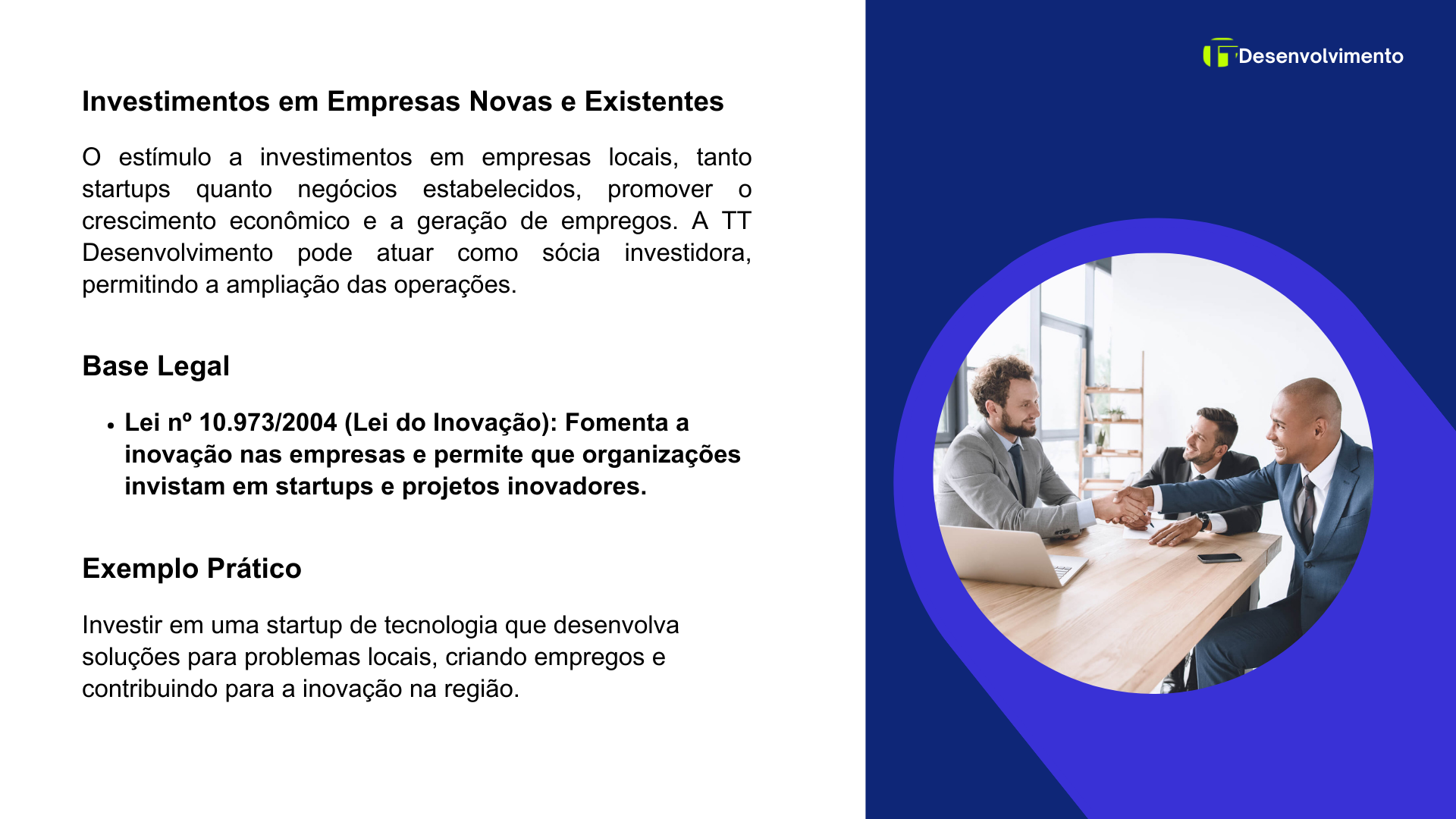 Desenvolvimento

Investimentos em Empresas Novas e Existentes

O estímulo a investimentos em empresas locais, tanto startups quanto negócios estabelecidos, promover o crescimento econômico e a geração de empregos. A TT Desenvolvimento pode atuar como sócia investidora, permitindo a ampliação das operações.

Base Legal

• Lei nº 10.973/2004 (Lei do Inovação): Fomenta a inovação nas empresas e permite que organizações invistam em startups e projetos inovadores.

Exemplo Prático

Investir em uma startup de tecnologia que desenvolva soluções para problemas locais, criando empregos e contribuindo para a inovação na região.